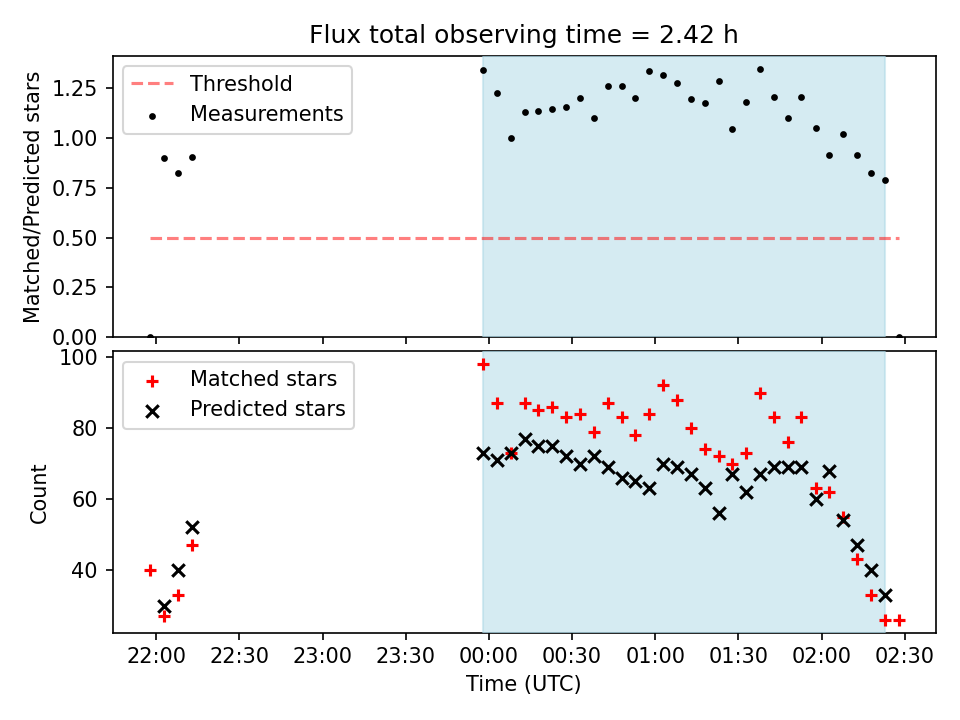 Flux total observing time = 2.42 h

Threshold
Measurements

Matched/Predicted stars

1.25
1.00
0.75
0.50
0.25
0.00

Matched stars
Predicted stars

Count

100
80
60
40

22:00 22:30 23:00 23:30 00:00 00:30 01:00 01:30 02:00 02:30

Time (UTC)